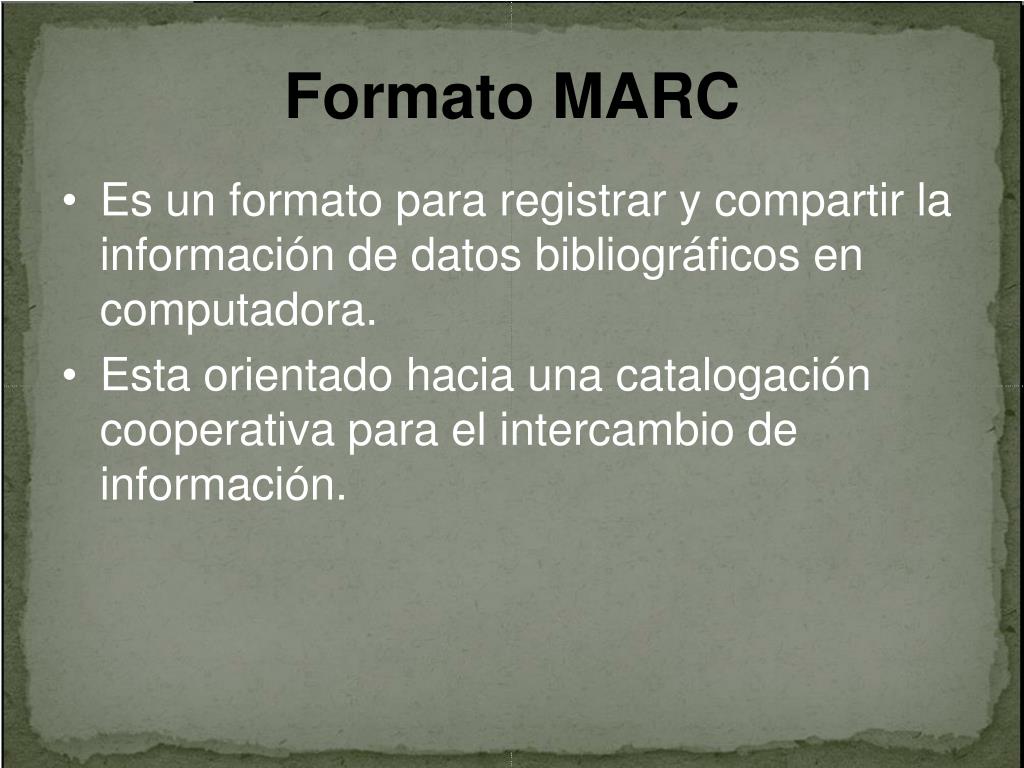 Formato MARC

• Es un formato para registrar y compartir la información de datos bibliográficos en computadora.
• Esta orientado hacia una catalogación cooperativa para el intercambio de información.